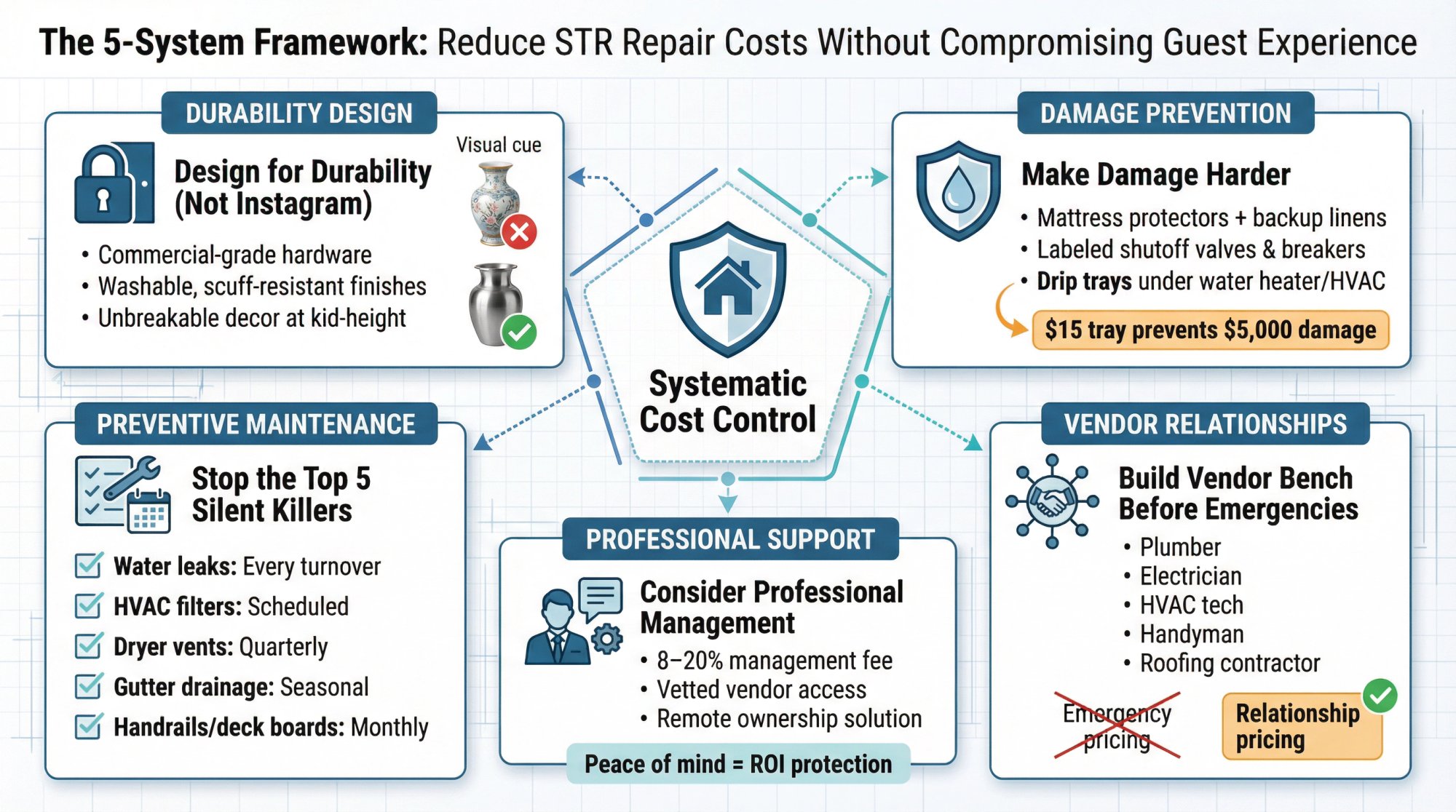 The 5-System Framework: Reduce STR Repair Costs Without Compromising Guest Experience

DURABILITY DESIGN

Design for Durability (Not Instagram)

Visual cue

• Commercial-grade hardware
• Washable, scuff-resistant finishes
• Unbreakable decor at kid-height

DAMAGE PREVENTION

Make Damage Harder

• Mattress protectors + backup linens
• Labeled shutoff valves & breakers
• Drip trays under water heater/HVAC

$15 tray prevents $5,000 damage

Systematic Cost Control

PREVENTIVE MAINTENANCE

Stop the Top 5 Silent Killers

Water leaks: Every turnover
HVAC filters: Scheduled
Dryer vents: Quarterly
Gutter drainage: Seasonal
Handrails/deck boards: Monthly

PROFESSIONAL SUPPORT

Consider Professional Management

• 8–20% management fee
• Vetted vendor access
• Remote ownership solution

Peace of mind = ROI protection

VENDOR RELATIONSHIPS

Build Vendor Bench Before Emergencies

• Plumber
• Electrician
• HVAC tech
• Handyman
• Roofing contractor

Emergency pricing

Relationship pricing